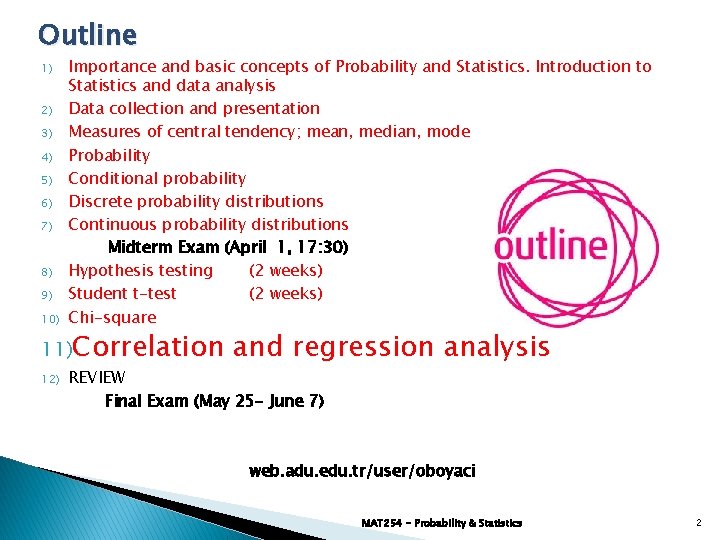 Outline

1) Importance and basic concepts of Probability and Statistics. Introduction to Statistics and data analysis
2) Data collection and presentation
3) Measures of central tendency; mean, median, mode
4) Probability
5) Conditional probability
6) Discrete probability distributions
7) Continuous probability distributions

Midterm Exam (April 1, 17:30)

8) Hypothesis testing (2 weeks)
9) Student t-test (2 weeks)
10) Chi-square
11) Correlation and regression analysis
12) REVIEW

Final Exam (May 25- June 7)

outline

web.adu.edu.tr/user/oboyaci

MAT254 - Probability & Statistics

2